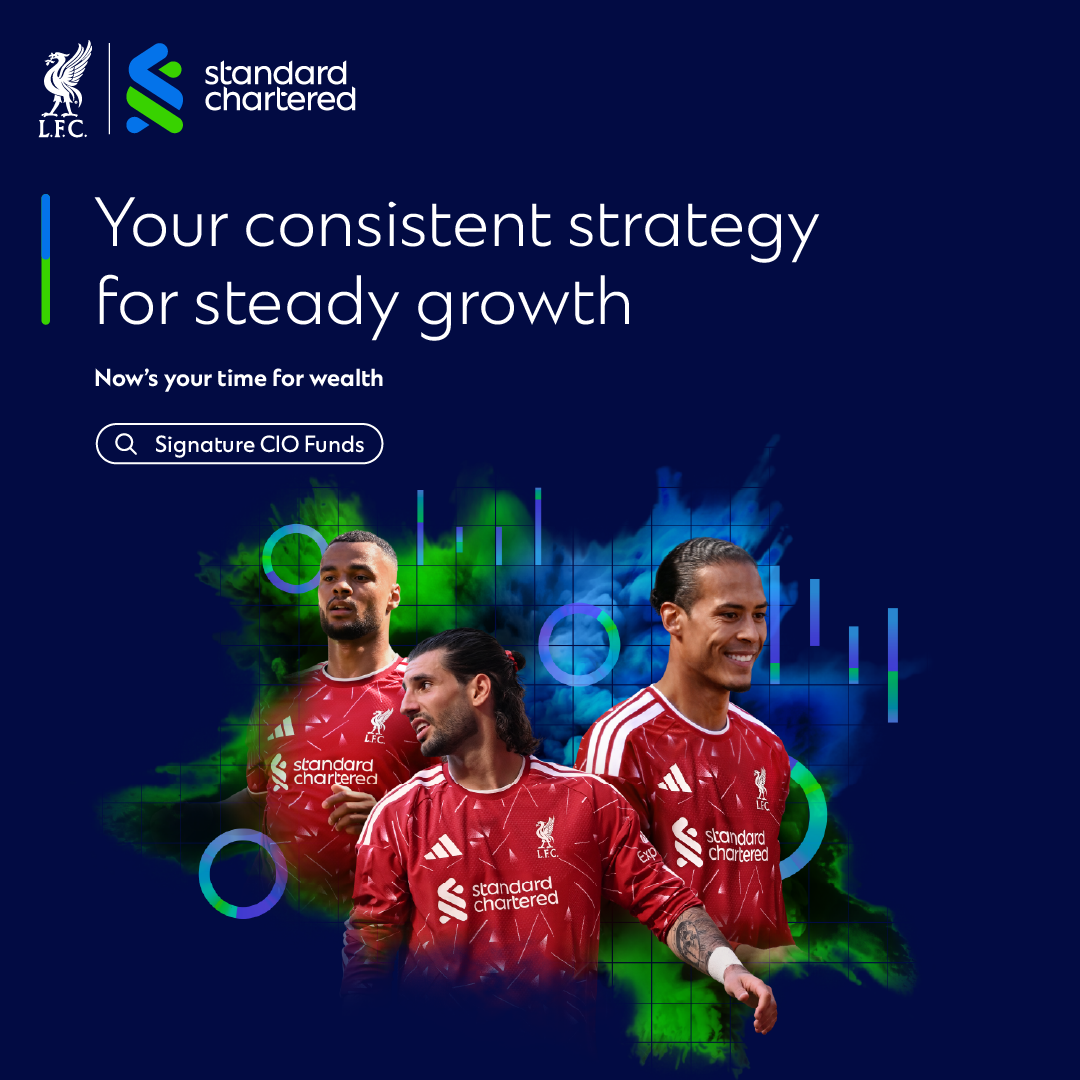 L.F.C.

standard chartered

Your consistent strategy for steady growth

Now's your time for wealth

Signature CIO Funds

L.F.C.

standard chartered

L.F.C.

standard chartered

L.F.C.

standard chartered